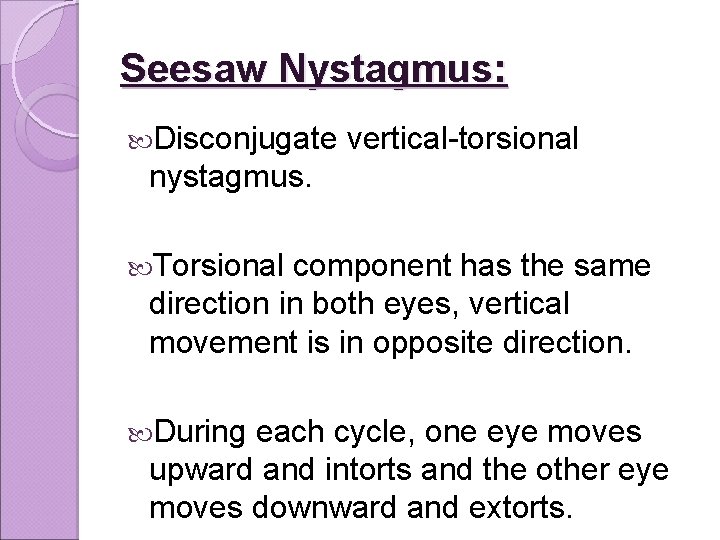 Seesaw Nystagmus:

Disconjugate vertical-torsional nystagmus.

Torsional component has the same direction in both eyes, vertical movement is in opposite direction.

During each cycle, one eye moves upward and intorts and the other eye moves downward and extorts.